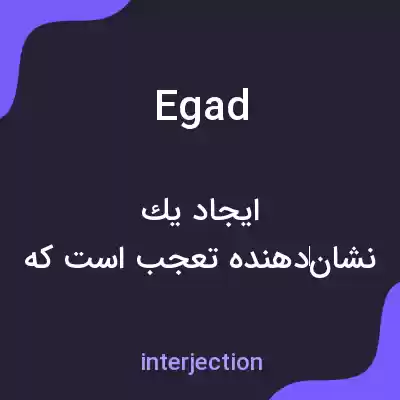 Egad

ایجاد یك
نشان‌دهنده تعجب است که

interjection